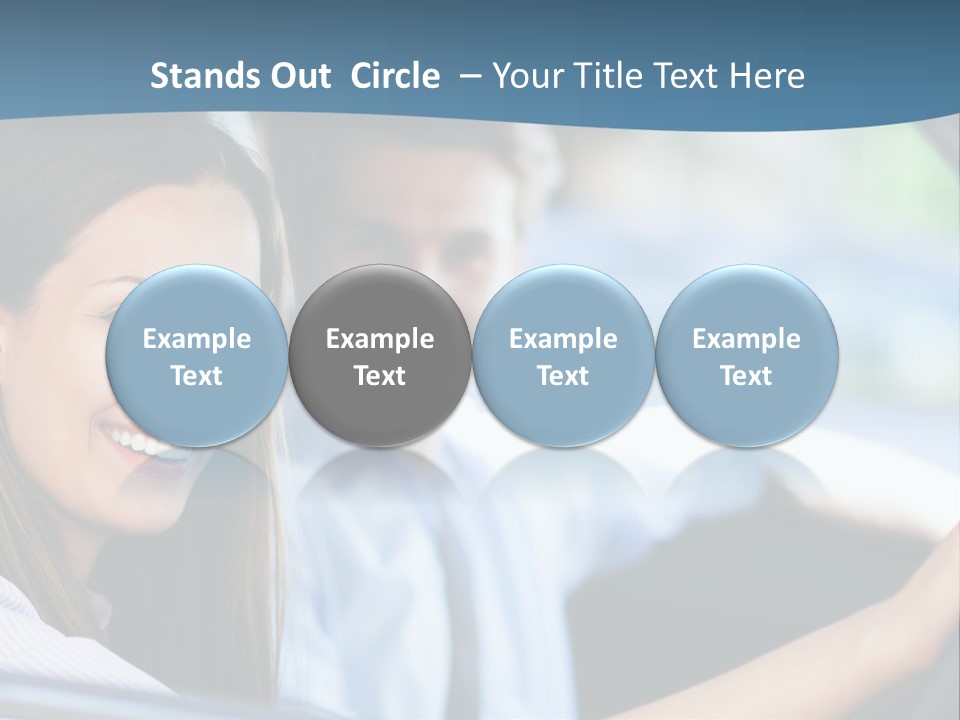 Stands Out Circle – Your Title Text Here

Example Text

Example Text

Example Text

Example Text